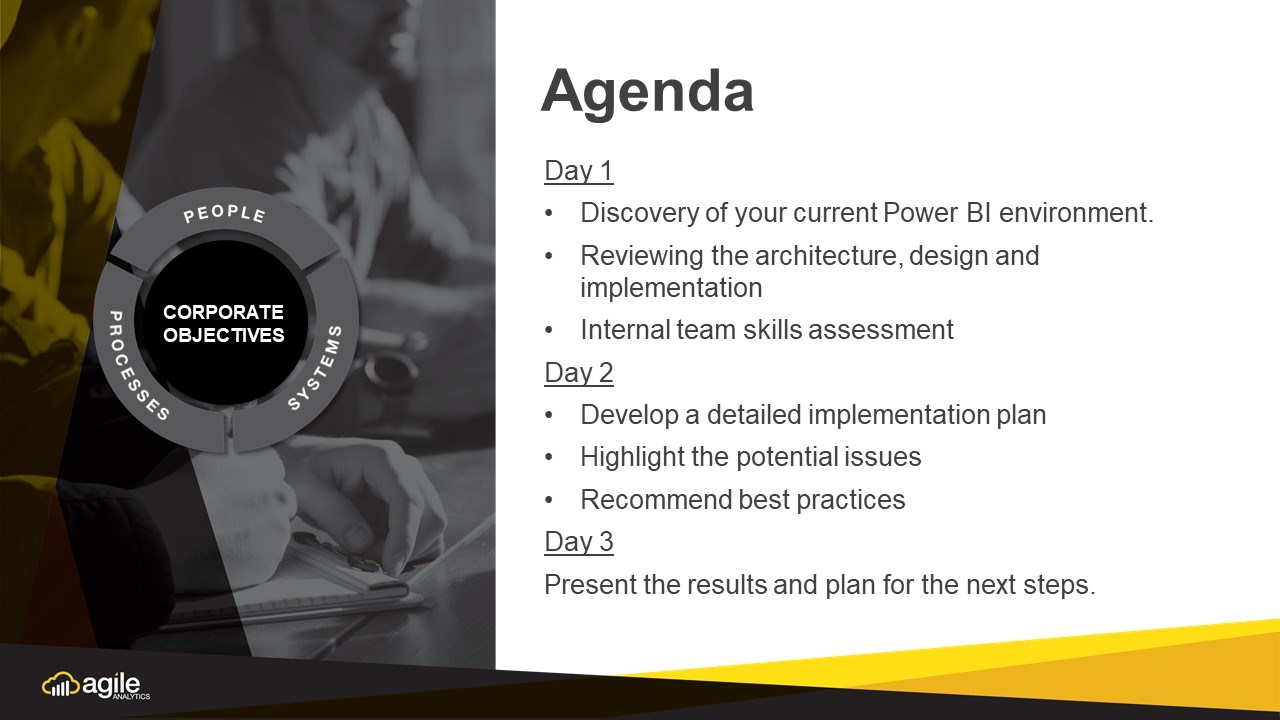 PEOPLE
CORPORATE OBJECTIVES
PROCESSES
SYSTEMS

agile ANALYTICS

Agenda

Day 1

• Discovery of your current Power BI environment.
• Reviewing the architecture, design and implementation
• Internal team skills assessment

Day 2

• Develop a detailed implementation plan
• Highlight the potential issues
• Recommend best practices

Day 3

Present the results and plan for the next steps.